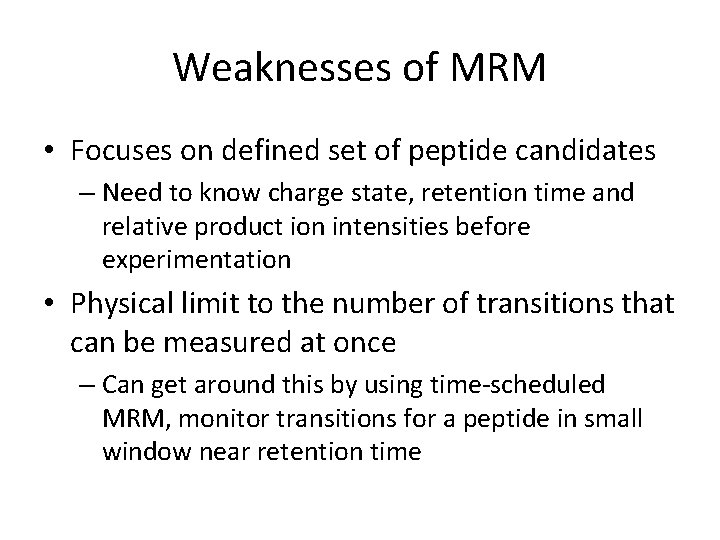 Weaknesses of MRM

• Focuses on defined set of peptide candidates
– Need to know charge state, retention time and relative product ion intensities before experimentation

• Physical limit to the number of transitions that can be measured at once
– Can get around this by using time-scheduled MRM, monitor transitions for a peptide in small window near retention time